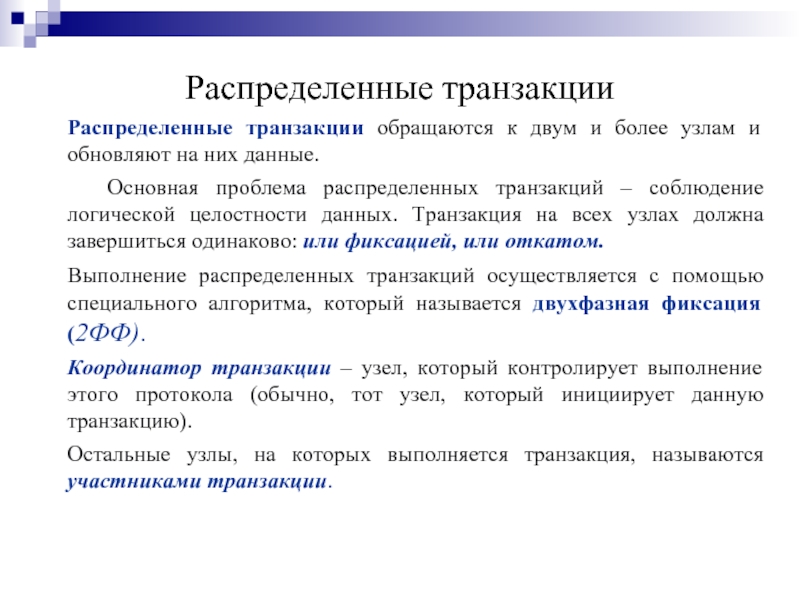 Распределенные транзакции

Распределенные транзакции обращаются к двум и более узлам и обновляют на них данные.

Основная проблема распределенных транзакций – соблюдение логической целостности данных. Транзакция на всех узлах должна завершиться одинаково: или фиксацией, или откатом.

Выполнение распределенных транзакций осуществляется с помощью специального алгоритма, который называется двухфазная фиксация (2ФФ).

Координатор транзакции – узел, который контролирует выполнение этого протокола (обычно, тот узел, который инициирует данную транзакцию).

Остальные узлы, на которых выполняется транзакция, называются участниками транзакции.